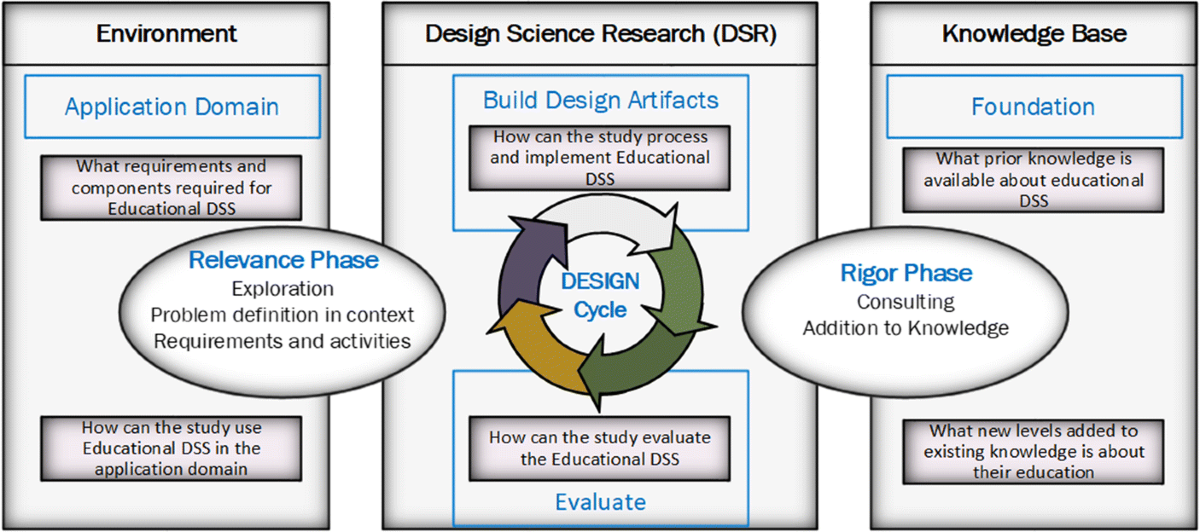 Environment

Application Domain

What requirements and components required for Educational DSS

Relevance Phase
Exploration
Problem definition in context
Requirements and activities

How can the study use Educational DSS in the application domain

Design Science Research (DSR)

Build Design Artifacts

How can the study process and implement Educational DSS

DESIGN Cycle

How can the study evaluate the Educational DSS

Evaluate

Knowledge Base

Foundation

What prior knowledge is available about educational DSS

Rigor Phase
Consulting
Addition to Knowledge

What new levels added to existing knowledge is about their education